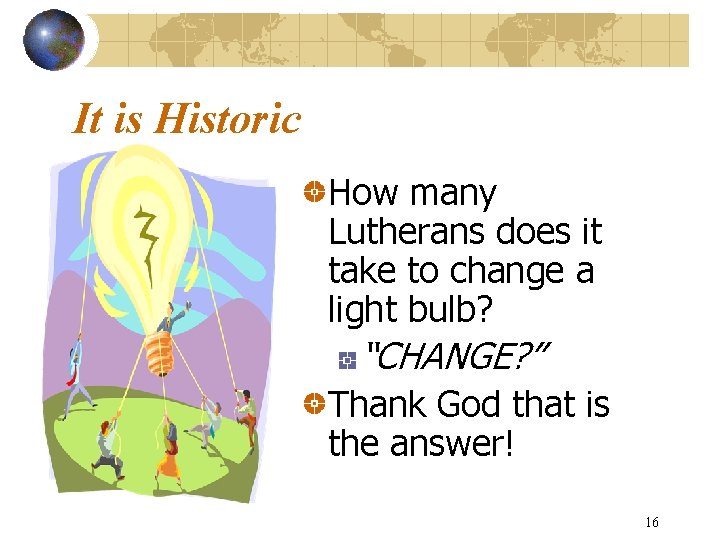 It is Historic

How many Lutherans does it take to change a light bulb?

"CHANGE?"

Thank God that is the answer!

16